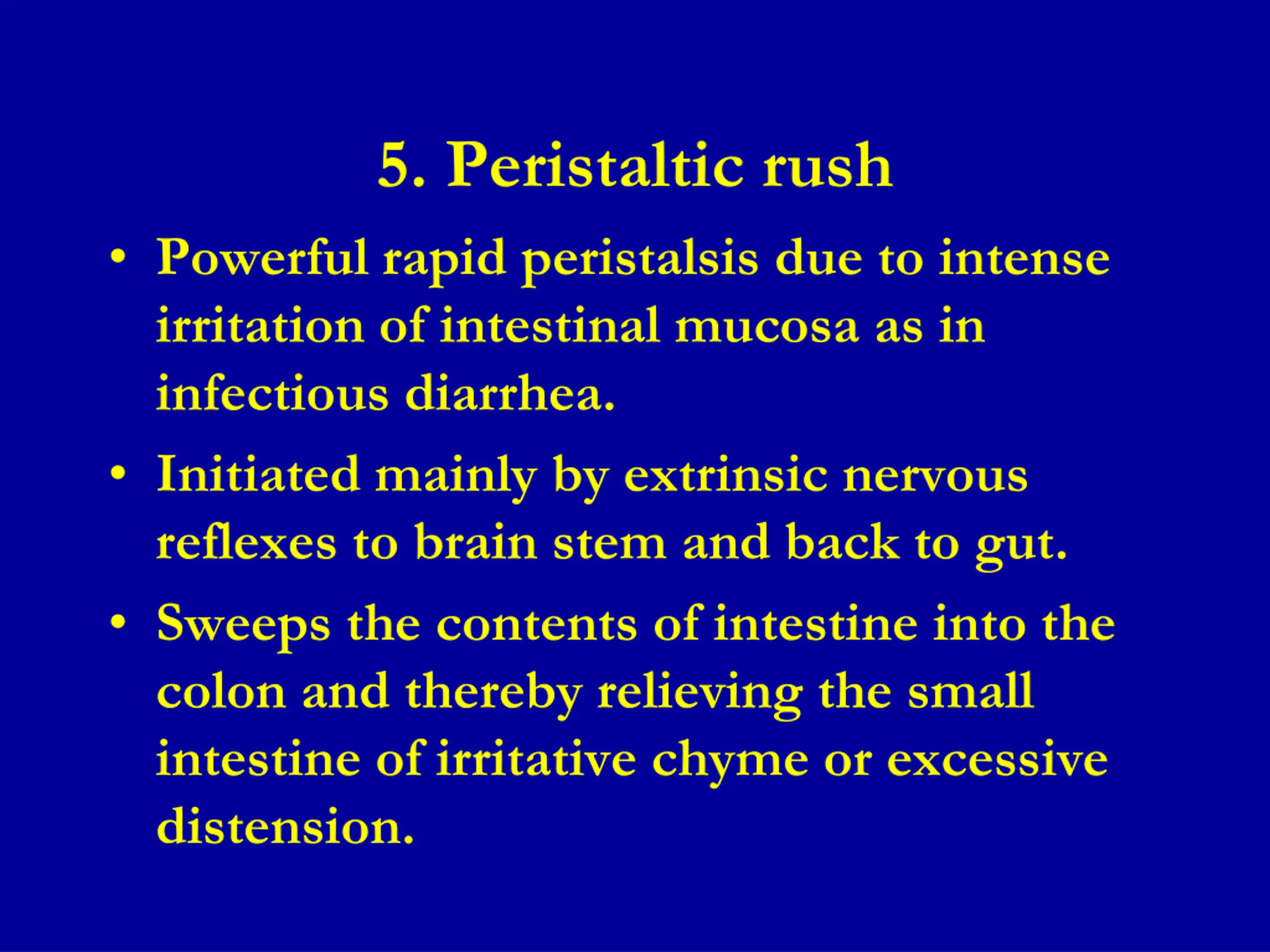 5. Peristaltic rush

• Powerful rapid peristalsis due to intense irritation of intestinal mucosa as in infectious diarrhea.
• Initiated mainly by extrinsic nervous reflexes to brain stem and back to gut.
• Sweeps the contents of intestine into the colon and thereby relieving the small intestine of irritative chyme or excessive distension.